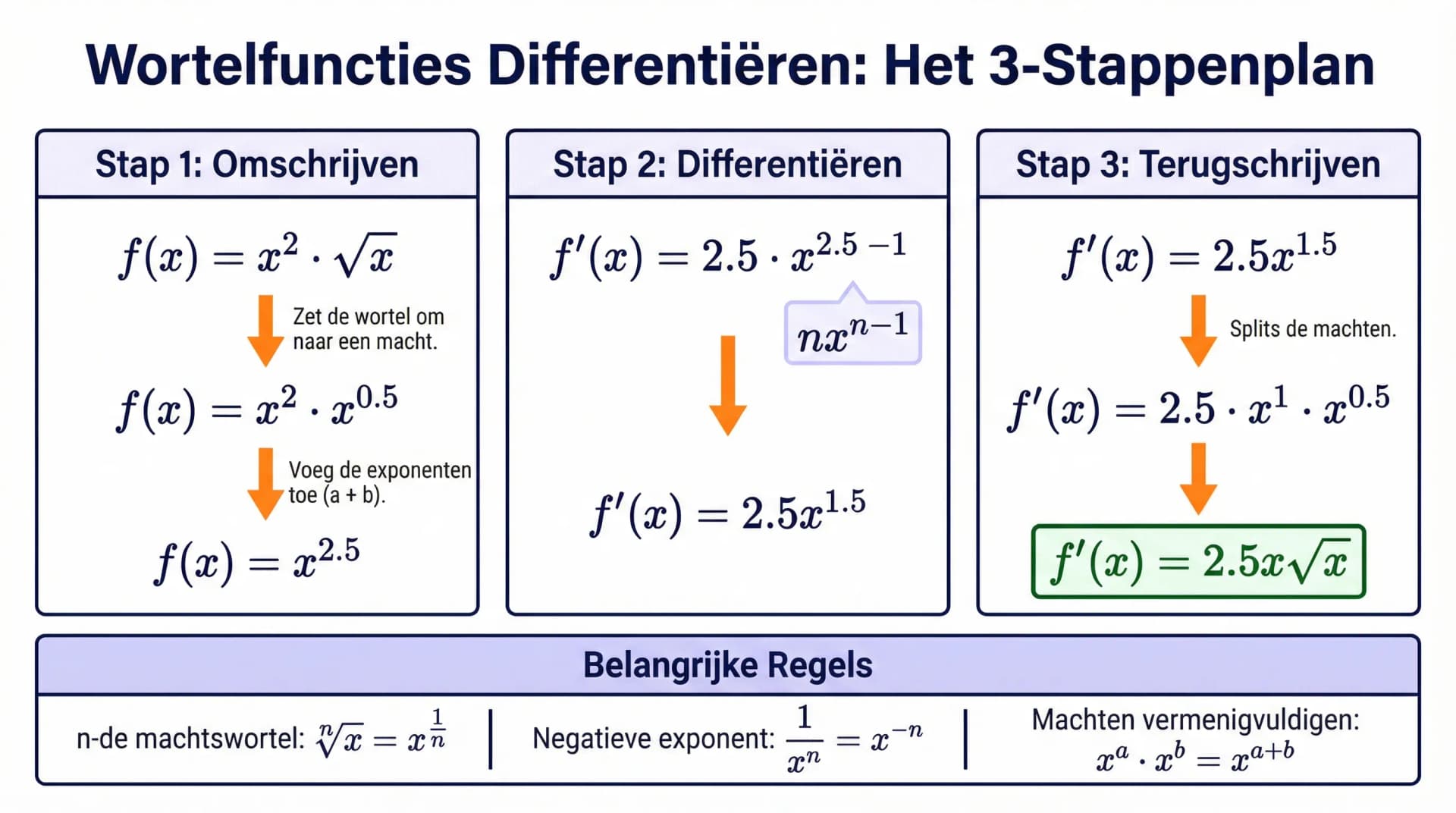 Wortelfuncties Differentiëren: Het 3-Stappenplan

Stap 1: Omschrijven

$f(x) = x^2 \cdot \sqrt{x}$

Zet de wortel om naar een macht.

$f(x) = x^2 \cdot x^{0.5}$

Voeg de exponenten toe (a + b).

$f(x) = x^{2.5}$

Stap 2: Differentiëren

$f'(x) = 2.5 \cdot x^{2.5 - 1}$

$nx^{n-1}$

$f'(x) = 2.5x^{1.5}$

Stap 3: Terugschrijven

$f'(x) = 2.5x^{1.5}$

Splits de machten.

$f'(x) = 2.5 \cdot x^1 \cdot x^{0.5}$

$f'(x) = 2.5x\sqrt{x}$

Belangrijke Regels

n-de machtswortel: $\sqrt[n]{x} = x^{\frac{1}{n}}$ | Negatieve exponent: $\frac{1}{x^n} = x^{-n}$ | Machten vermenigvuldigen: $x^a \cdot x^b = x^{a+b}$